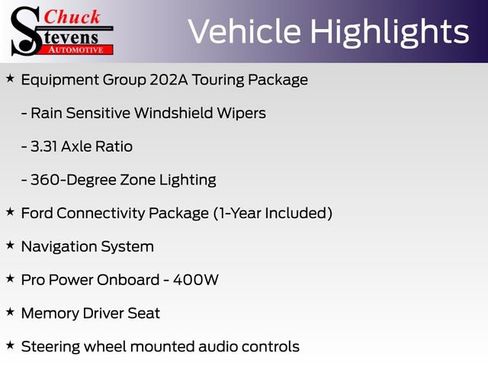 Chuck
Stevens
AUTOMOTIVE

Vehicle Highlights

★ Equipment Group 202A Touring Package

- Rain Sensitive Windshield Wipers

- 3.31 Axle Ratio

- 360-Degree Zone Lighting

★ Ford Connectivity Package (1-Year Included)

★ Navigation System

★ Pro Power Onboard - 400W

★ Memory Driver Seat

★ Steering wheel mounted audio controls